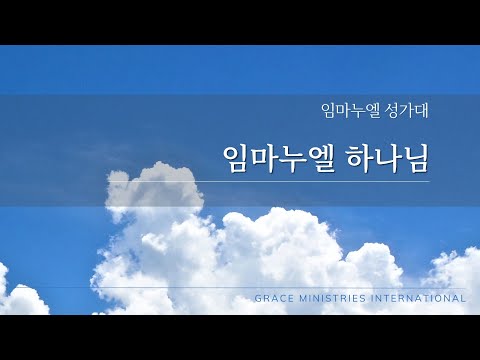 임마누엘 성가대

임마누엘 하나님

GRACE MINISTRIES INTERNATIONAL